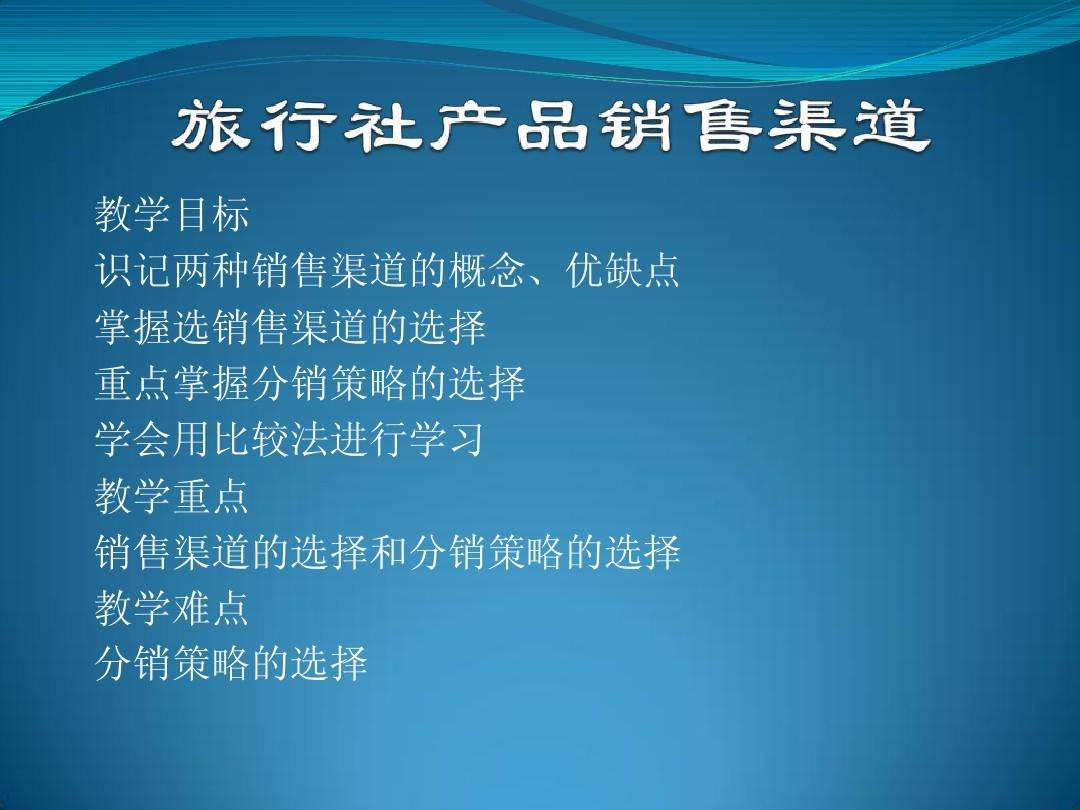 旅行社产品销售渠道

教学目标
识记两种销售渠道的概念、优缺点
掌握选销售渠道的选择
重点掌握分销策略的选择
学会用比较法进行学习
教学重点
销售渠道的选择和分销策略的选择
教学难点
分销策略的选择